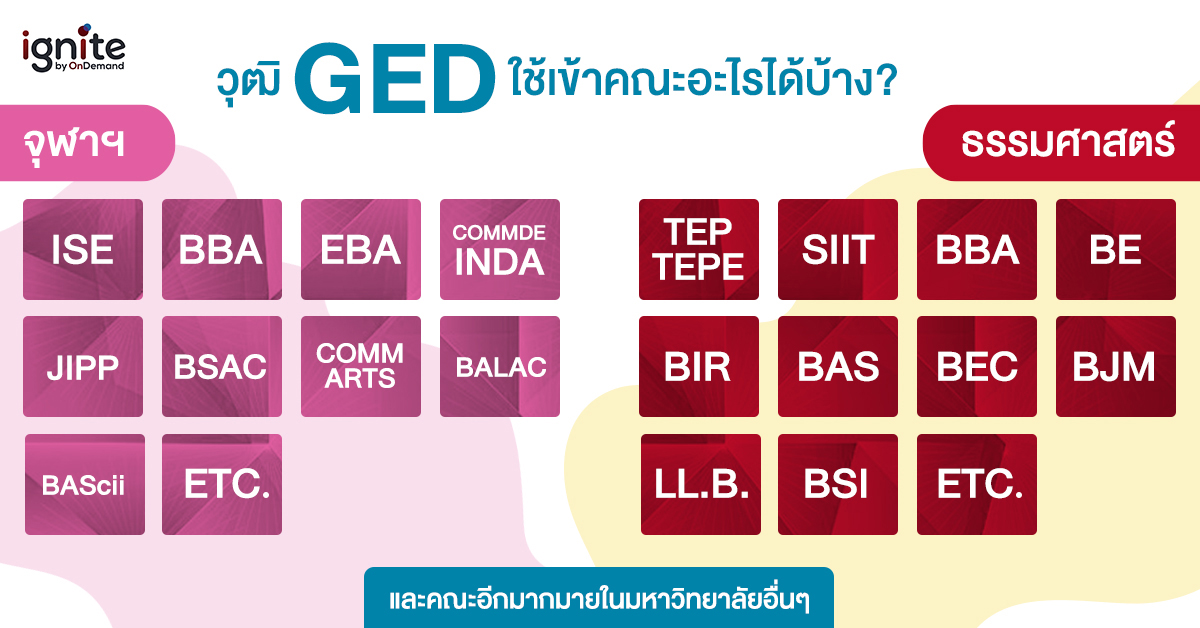 ignite by OnDemand

วุฒิ GED ใช้เข้าคณะอะไรได้บ้าง?

จุฬาฯ

ISE
BBA
EBA
COMMDE INDA
JIPP
BSAC
COMM ARTS
BALAC
BAScii
ETC.

ธรรมศาสตร์

TEP TEPE
SIIT
BBA
BE
BIR
BAS
BEC
BJM
LL.B.
BSI
ETC.

และคณะอีกมากมายในมหาวิทยาลัยอื่นๆ